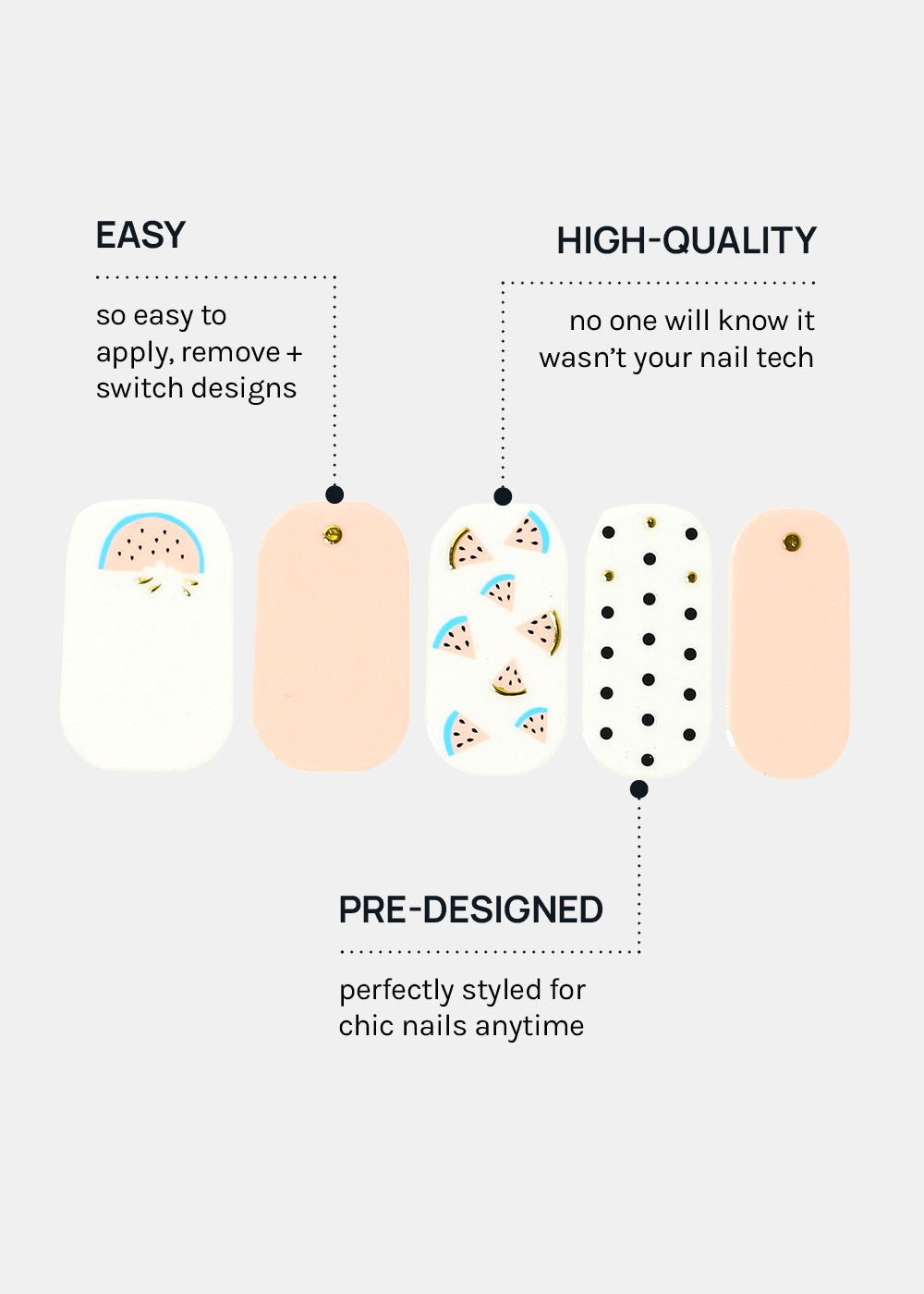 EASY

so easy to apply, remove + switch designs

HIGH-QUALITY

no one will know it wasn't your nail tech

PRE-DESIGNED

perfectly styled for chic nails anytime